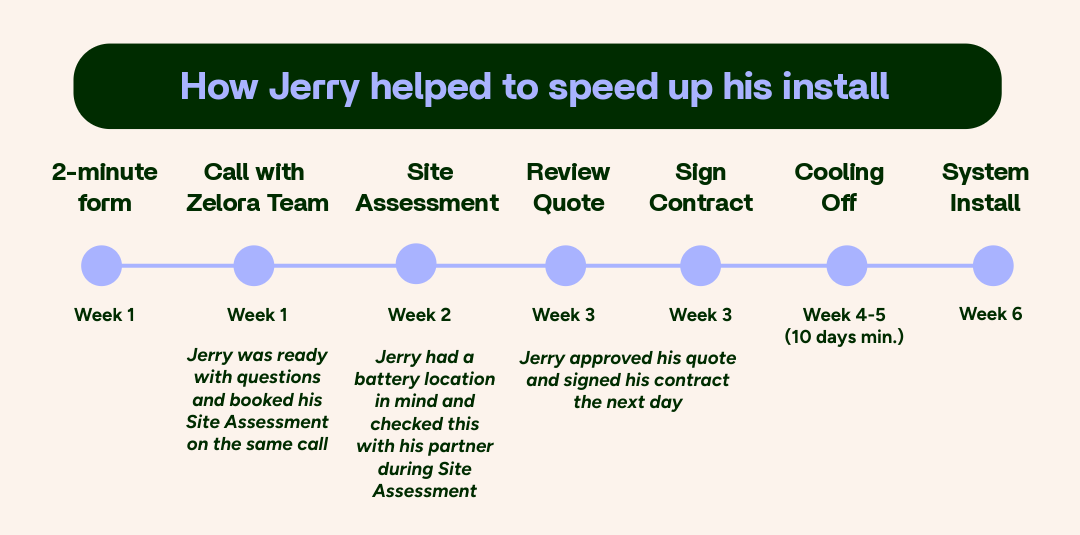 How Jerry helped to speed up his install

2-minute form

Week 1

Call with Zelora Team

Week 1

Jerry was ready with questions and booked his Site Assessment on the same call

Site Assessment

Week 2

Jerry had a battery location in mind and checked this with his partner during Site Assessment

Review Quote

Week 3

Sign Contract

Week 3

Jerry approved his quote and signed his contract the next day

Cooling Off

Week 4-5 (10 days min.)

System Install

Week 6